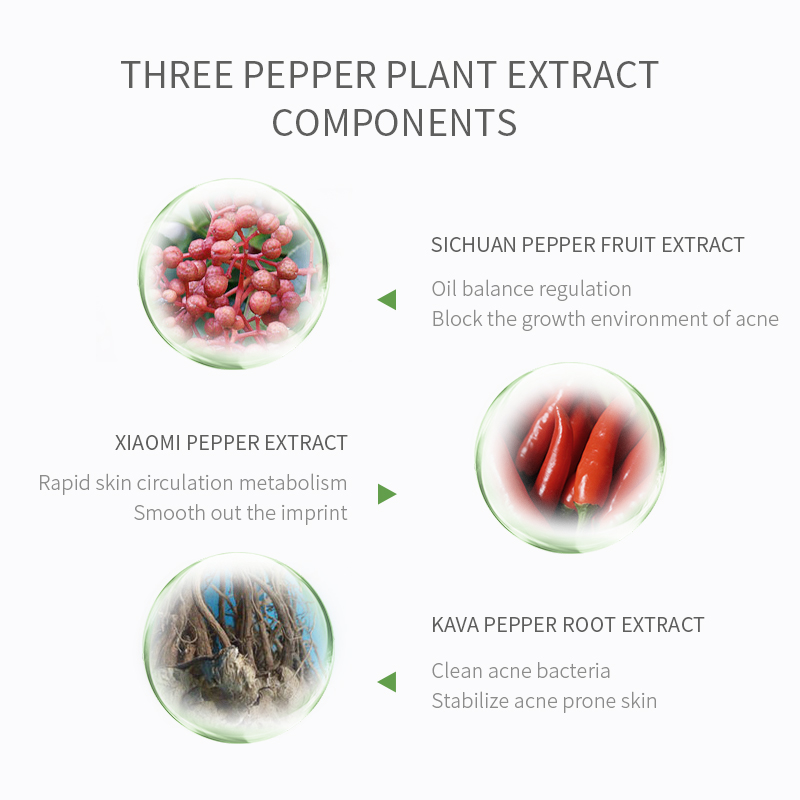 THREE PEPPER PLANT EXTRACT COMPONENTS

SICHUAN PEPPER FRUIT EXTRACT

Oil balance regulation
Block the growth environment of acne

XIAOMI PEPPER EXTRACT

Rapid skin circulation metabolism
Smooth out the imprint

KAVA PEPPER ROOT EXTRACT

Clean acne bacteria
Stabilize acne prone skin